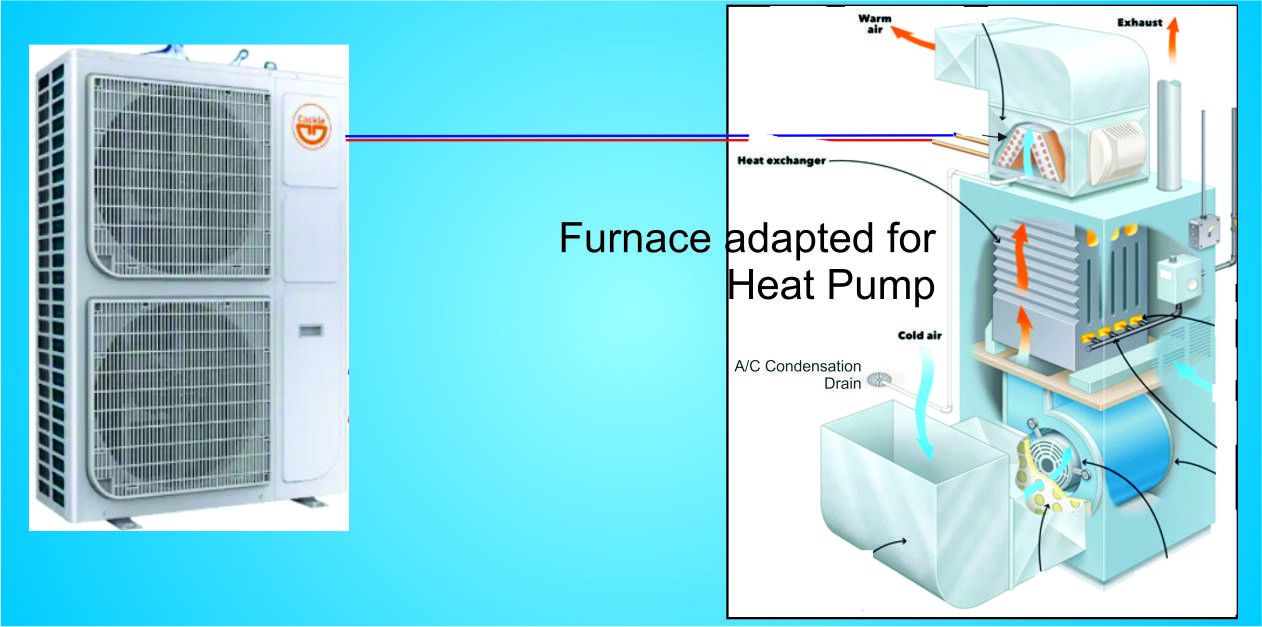 Cackle

Warm air

Exhaust

Heat exchanger

Furnace adapted for Heat Pump

Cold air

A/C Condensation Drain